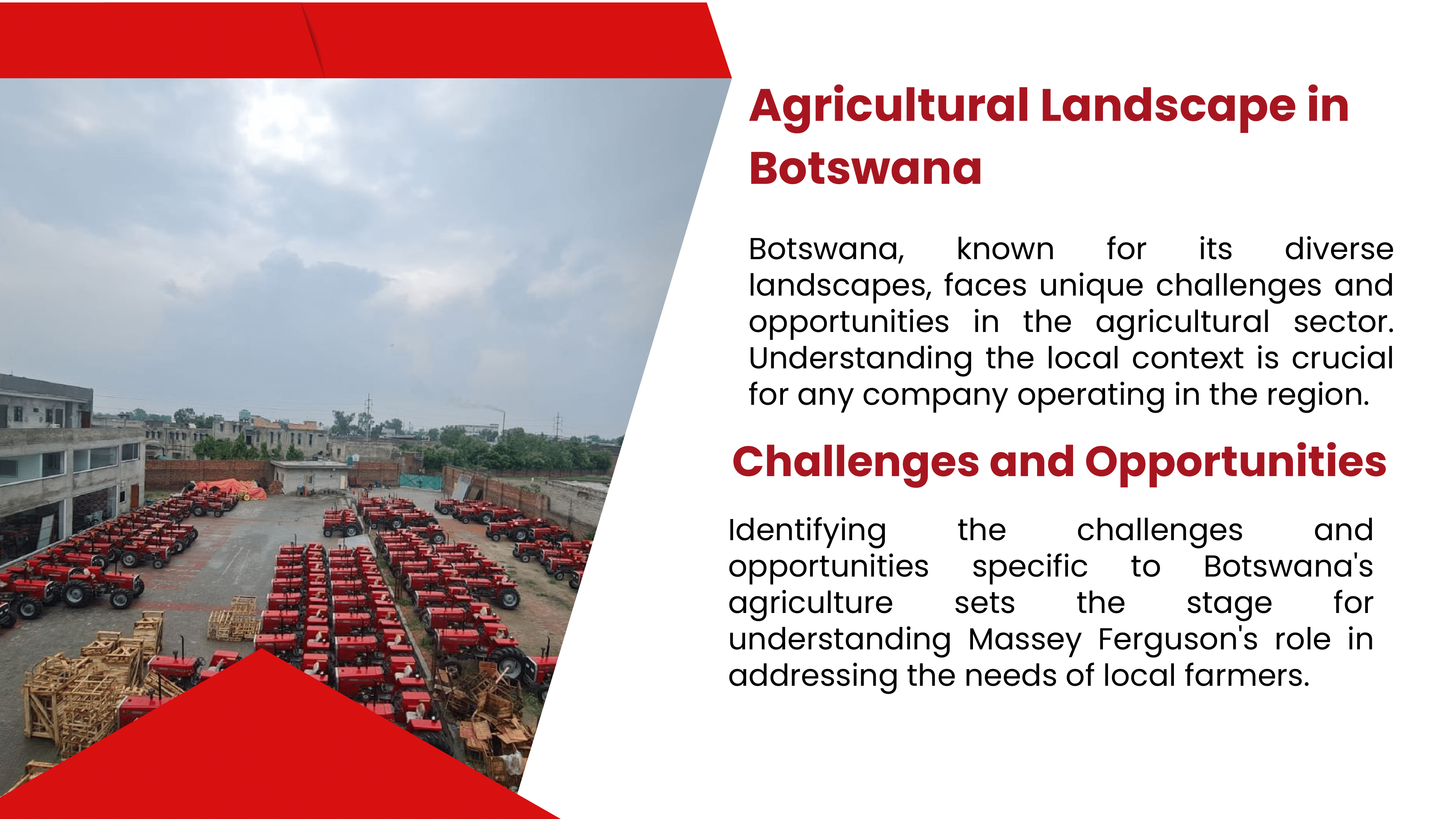 Agricultural Landscape in Botswana

Botswana, known for its diverse landscapes, faces unique challenges and opportunities in the agricultural sector. Understanding the local context is crucial for any company operating in the region.

Challenges and Opportunities

Identifying the challenges and opportunities specific to Botswana's agriculture sets the stage for understanding Massey Ferguson's role in addressing the needs of local farmers.